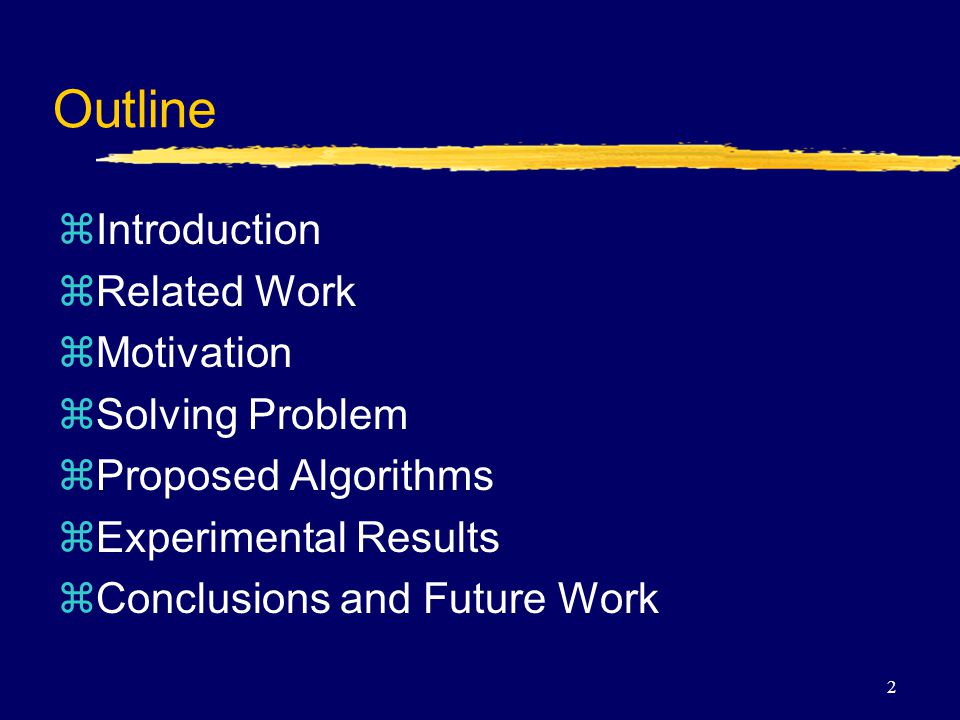 Outline

⌘Introduction
⌘Related Work
⌘Motivation
⌘Solving Problem
⌘Proposed Algorithms
⌘Experimental Results
⌘Conclusions and Future Work

2